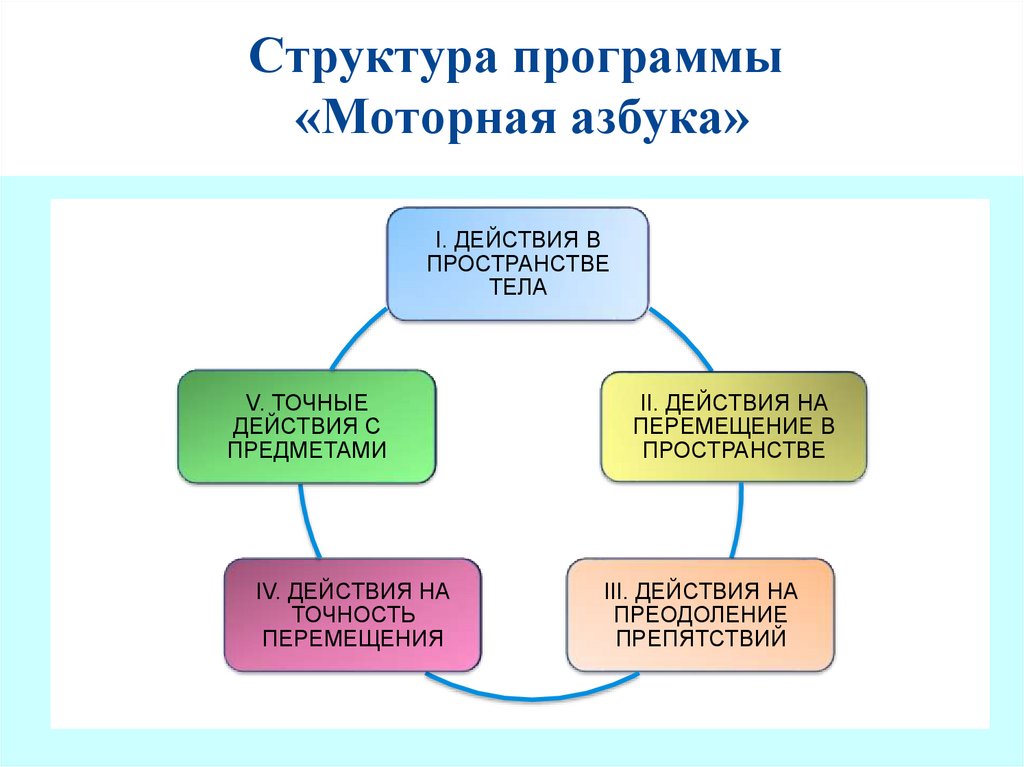 Структура программы «Моторная азбука»

I. ДЕЙСТВИЯ В ПРОСТРАНСТВЕ ТЕЛА

II. ДЕЙСТВИЯ НА ПЕРЕМЕЩЕНИЕ В ПРОСТРАНСТВЕ

III. ДЕЙСТВИЯ НА ПРЕОДОЛЕНИЕ ПРЕПЯТСТВИЙ

IV. ДЕЙСТВИЯ НА ТОЧНОСТЬ ПЕРЕМЕЩЕНИЯ

V. ТОЧНЫЕ ДЕЙСТВИЯ С ПРЕДМЕТАМИ